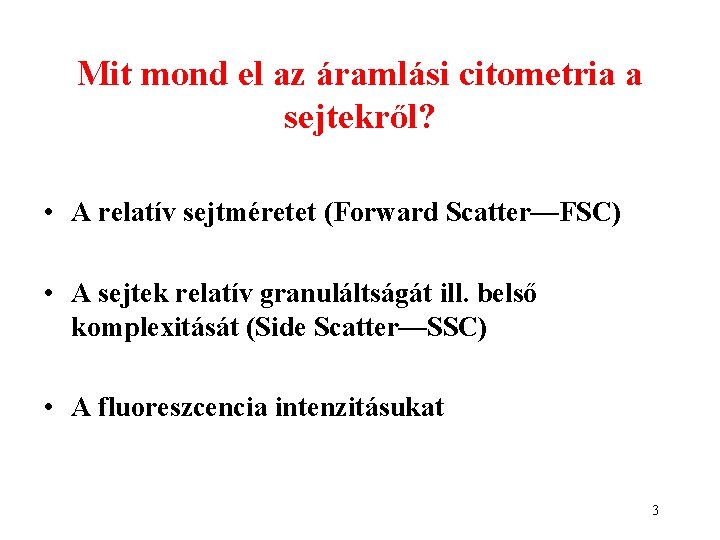 Mit mond el az áramlási citometria a sejtekről?

• A relatív sejtméretet (Forward Scatter—FSC)

• A sejtek relatív granuláltságát ill. belső komplexitását (Side Scatter—SSC)

• A fluoreszcencia intenzitásukat

3